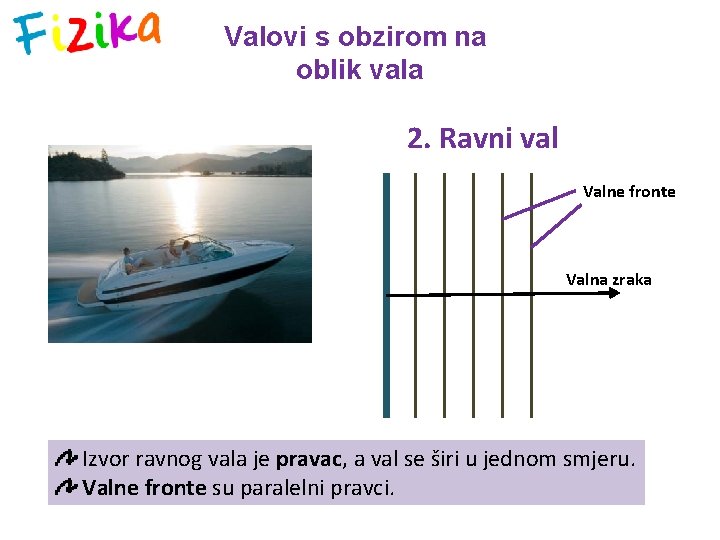 Fizika

Valovi s obzirom na oblik vala

2. Ravni val

Valne fronte

Valna zraka

Izvor ravnog vala je pravac, a val se širi u jednom smjeru.
Valne fronte su paralelni pravci.